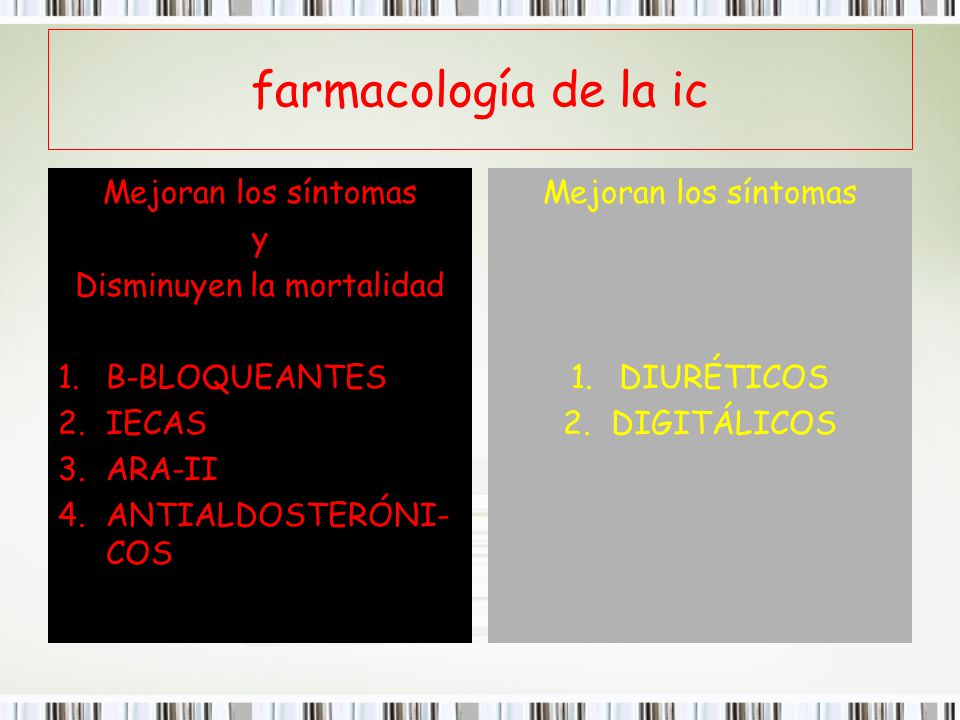 farmacología de la ic

Mejoran los síntomas
y
Disminuyen la mortalidad

1. B-BLOQUEANTES
2. IECAS
3. ARA-II
4. ANTIALDOSTERÓNICOS

Mejoran los síntomas

1. DIURÉTICOS
2. DIGITÁLICOS